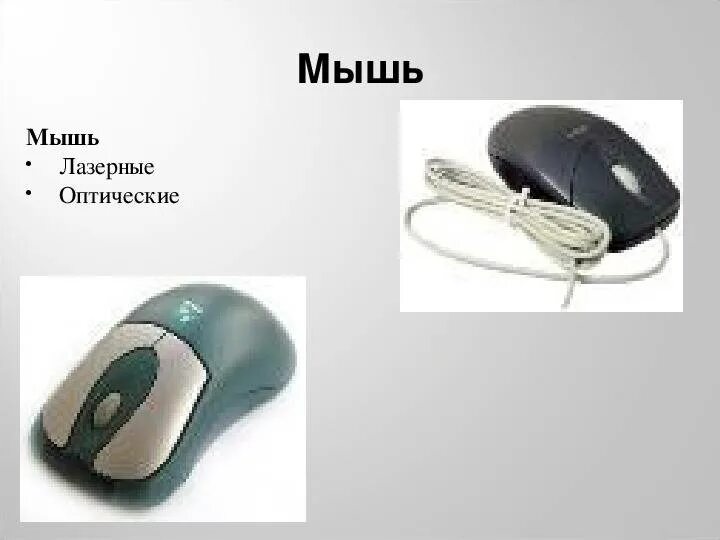 Мышь

Мышь
• Лазерные
• Оптические